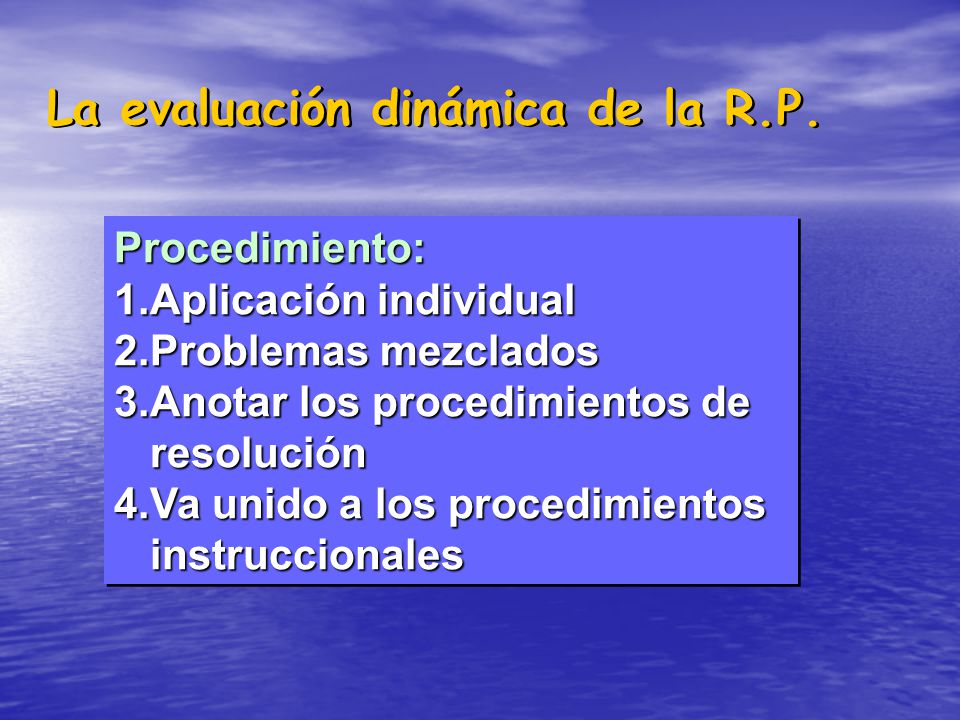 La evaluación dinámica de la R.P.

Procedimiento:
1.Aplicación individual
2.Problemas mezclados
3.Anotar los procedimientos de resolución
4.Va unido a los procedimientos instruccionales